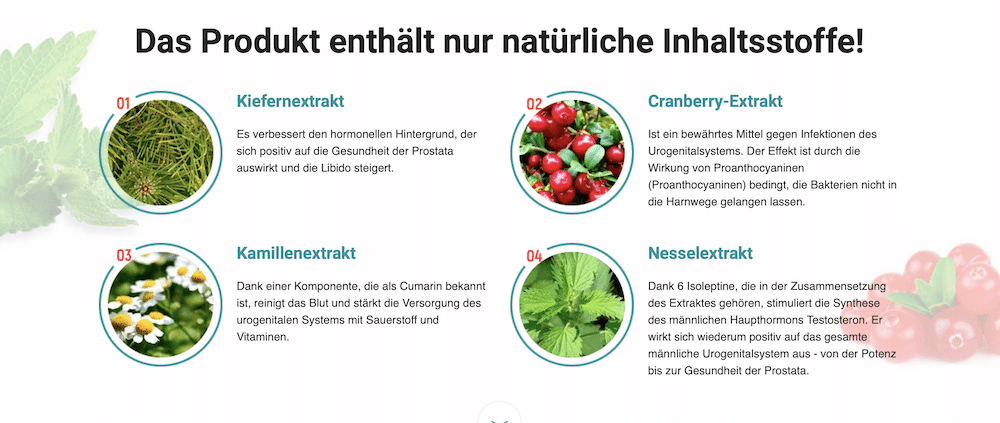 Das Produkt enthält nur natürliche Inhaltsstoffe!

01

Kiefernextrakt

Es verbessert den hormonellen Hintergrund, der sich positiv auf die Gesundheit der Prostata auswirkt und die Libido steigert.

02

Cranberry-Extrakt

Ist ein bewährtes Mittel gegen Infektionen des Urogenitalsystems. Der Effekt ist durch die Wirkung von Proanthocyaninen (Proanthocyaninen) bedingt, die Bakterien nicht in die Harnwege gelangen lassen.

03

Kamillenextrakt

Dank einer Komponente, die als Cumarin bekannt ist, reinigt das Blut und stärkt die Versorgung des urogenitalen Systems mit Sauerstoff und Vitaminen.

04

Nesselextrakt

Dank 6 Isoleptine, die in der Zusammensetzung des Extraktes gehören, stimuliert die Synthese des männlichen Haupthormons Testosteron. Er wirkt sich wiederum positiv auf das gesamte männliche Urogenitalsystem aus - von der Potenz bis zur Gesundheit der Prostata.